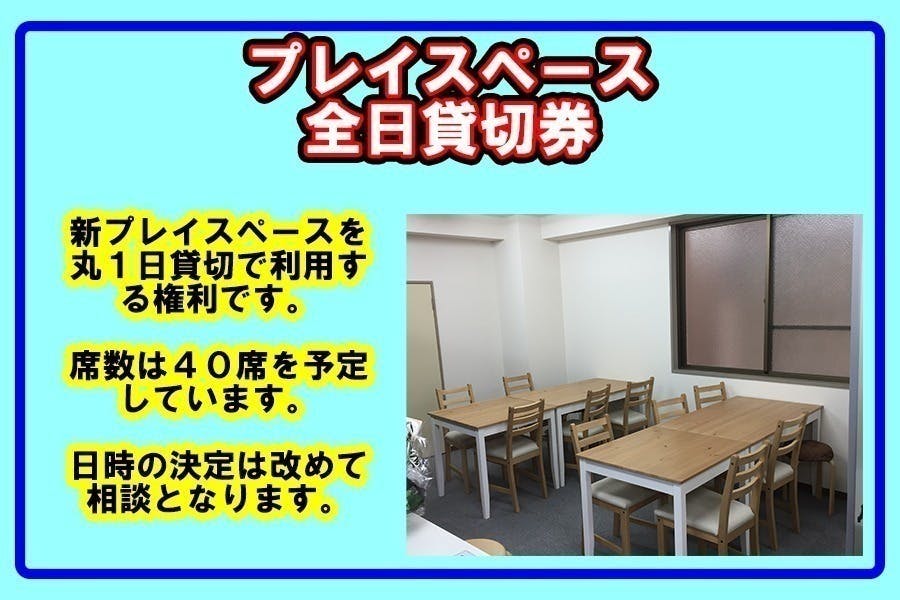 プレイスペース
全日貸切券

新プレイスペースを丸１日貸切で利用する権利です。

席数は４０席を予定しています。

日時の決定は改めて相談となります。